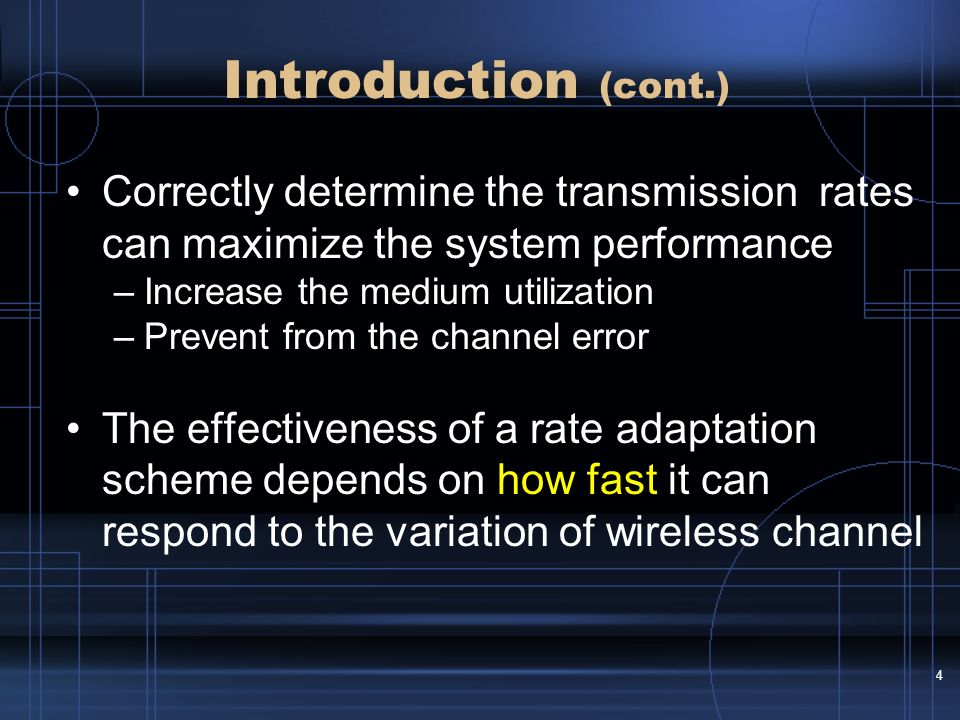 Introduction (cont.)

• Correctly determine the transmission rates can maximize the system performance
– Increase the medium utilization
– Prevent from the channel error

• The effectiveness of a rate adaptation scheme depends on how fast it can respond to the variation of wireless channel

4